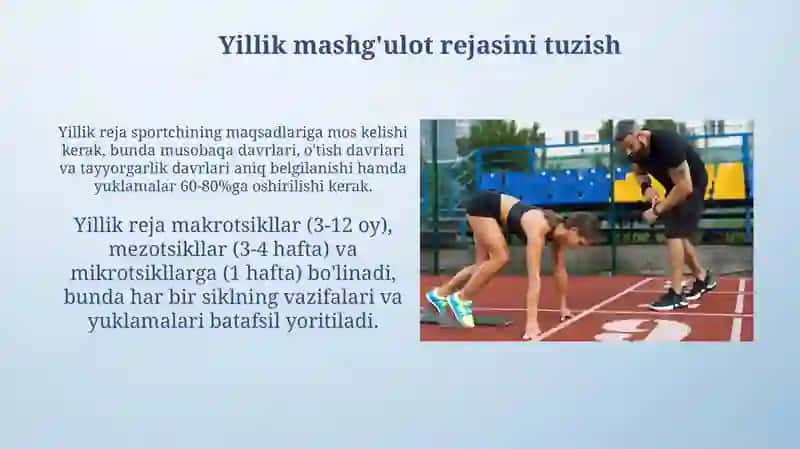 Yillik mashg'ulot rejasini tuzish

Yillik reja sportchining maqsadlariga mos kelishi kerak, bunda musobaqa davrlari, o'tish davrlari va tayyorgarlik davrlari aniq belgilanishi hamda yuklamalar 60-80%ga oshirilishi kerak.

Yillik reja makrotsikllar (3-12 oy), mezotsikllar (3-4 hafta) va mikrotsikllarga (1 hafta) bo'linadi, bunda har bir siklning vazifalari va yuklamalari batafsil yoritiladi.